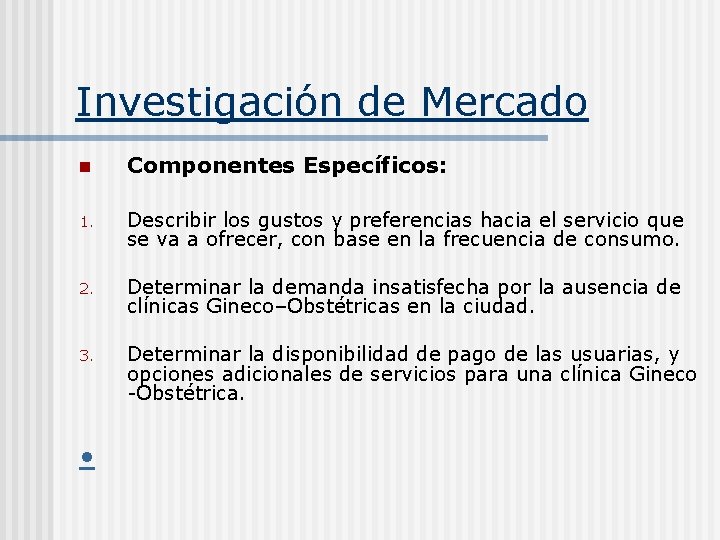 Investigación de Mercado

Componentes Específicos:

1. Describir los gustos y preferencias hacia el servicio que se va a ofrecer, con base en la frecuencia de consumo.

2. Determinar la demanda insatisfecha por la ausencia de clínicas Gineco–Obstétricas en la ciudad.

3. Determinar la disponibilidad de pago de las usuarias, y opciones adicionales de servicios para una clínica Gineco -Obstétrica.